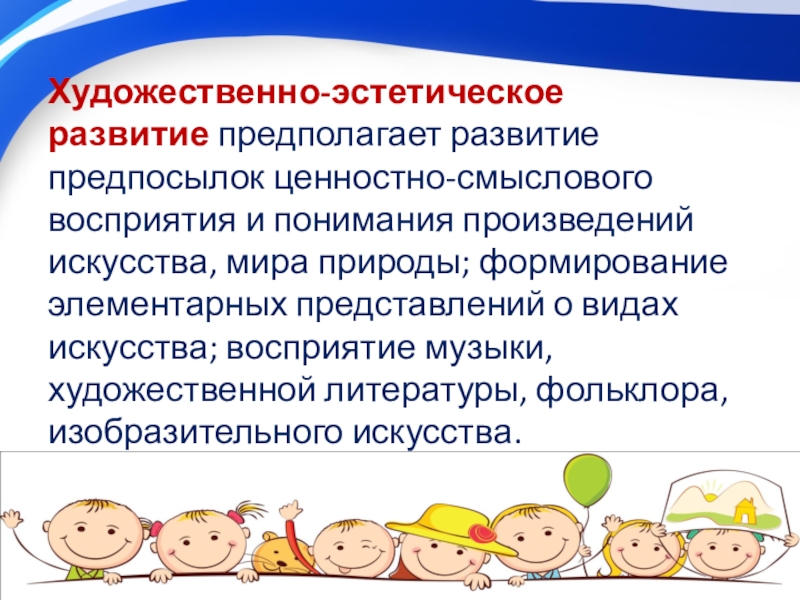 Художественно-эстетическое развитие предполагает развитие предпосылок ценностно-смыслового восприятия и понимания произведений искусства, мира природы; формирование элементарных представлений о видах искусства; восприятие музыки, художественной литературы, фольклора, изобразительного искусства.